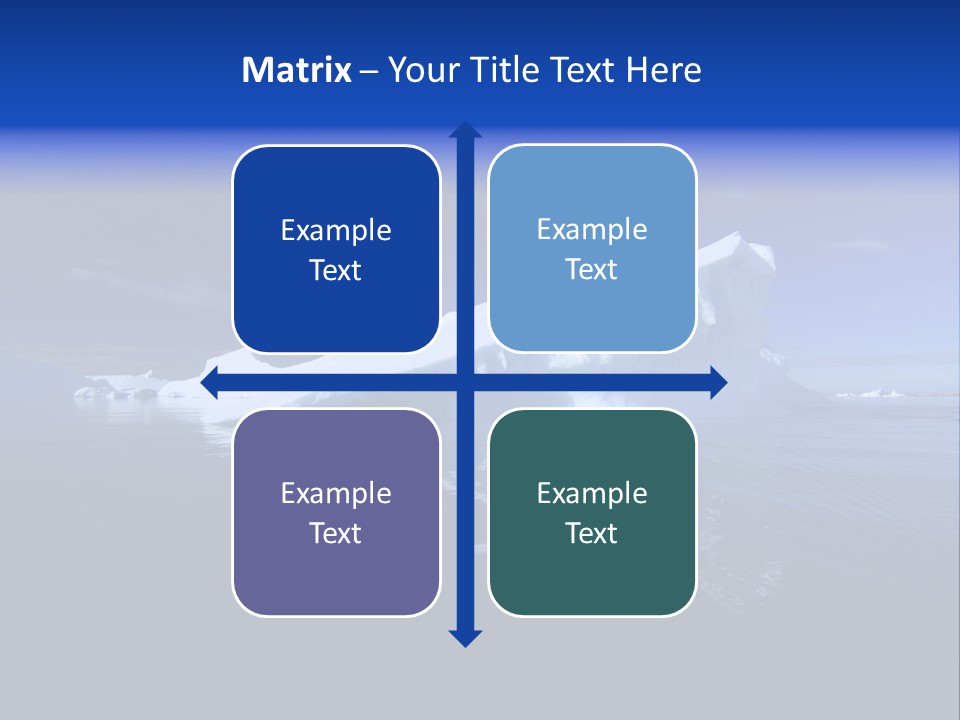 Matrix – Your Title Text Here

Example Text

Example Text

Example Text

Example Text